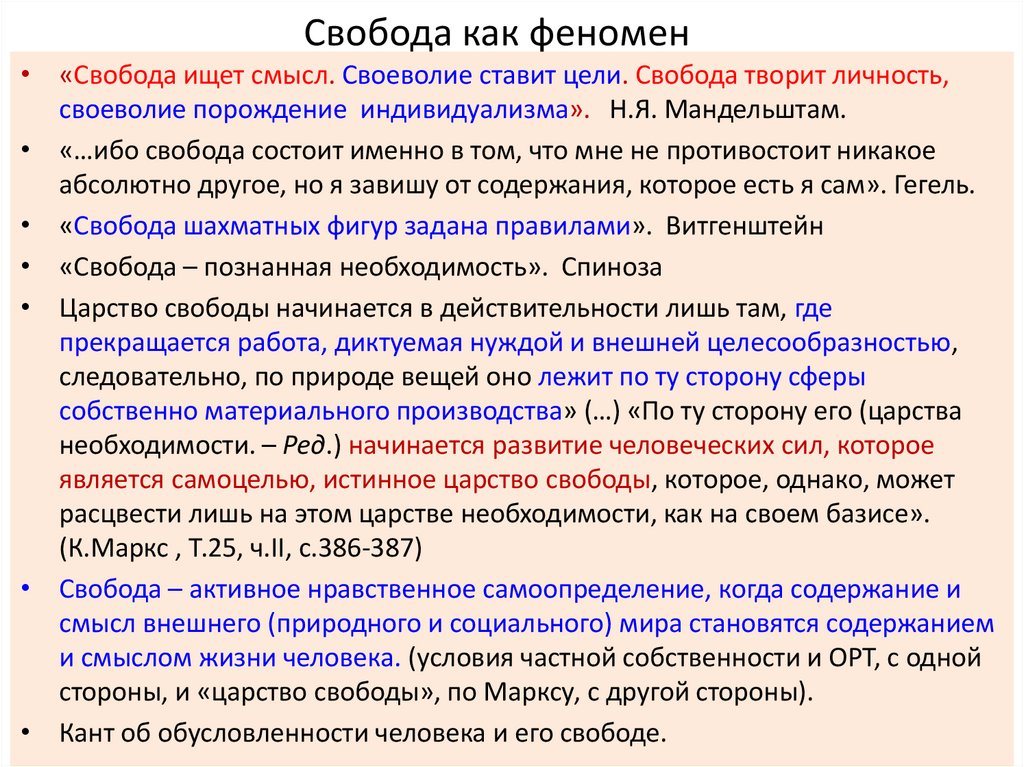 Свобода как феномен

• «Свобода ищет смысл. Своеволие ставит цели. Свобода творит личность, своеволие порождение индивидуализма». Н.Я. Мандельштам.

• «…ибо свобода состоит именно в том, что мне не противостоит никакое абсолютно другое, но я завишу от содержания, которое есть я сам». Гегель.

• «Свобода шахматных фигур задана правилами». Витгенштейн

• «Свобода – познанная необходимость». Спиноза

• Царство свободы начинается в действительности лишь там, где прекращается работа, диктуемая нуждой и внешней целесообразностью, следовательно, по природе вещей оно лежит по ту сторону сферы собственно материального производства» (…) «По ту сторону его (царства необходимости. – Ред.) начинается развитие человеческих сил, которое является самоцелью, истинное царство свободы, которое, однако, может расцвести лишь на этом царстве необходимости, как на своем базисе». (К.Маркс , Т.25, ч.II, с.386-387)

• Свобода – активное нравственное самоопределение, когда содержание и смысл внешнего (природного и социального) мира становятся содержанием и смыслом жизни человека. (условия частной собственности и ОРТ, с одной стороны, и «царство свободы», по Марксу, с другой стороны).

• Кант об обусловленности человека и его свободе.